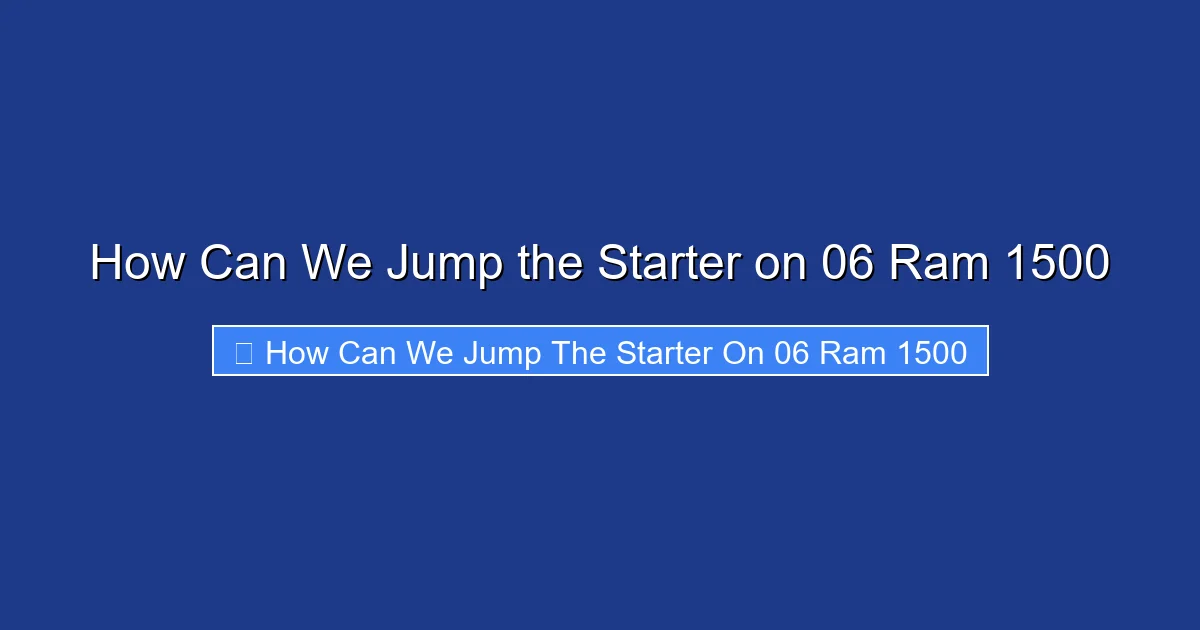 How Can We Jump the Starter on 06 Ram 1500

How Can We Jump The Starter On 06 Ram 1500